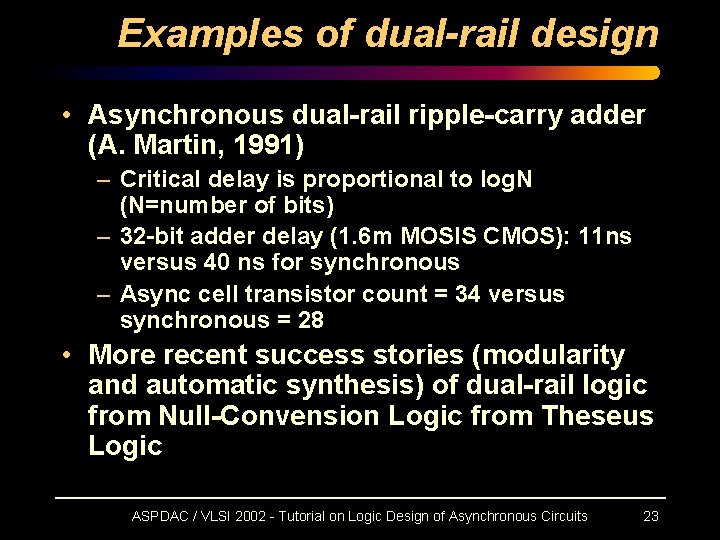 Examples of dual-rail design

• Asynchronous dual-rail ripple-carry adder (A. Martin, 1991)
– Critical delay is proportional to logN (N=number of bits)
– 32-bit adder delay (1.6m MOSIS CMOS): 11ns versus 40 ns for synchronous
– Async cell transistor count = 34 versus synchronous = 28

• More recent success stories (modularity and automatic synthesis) of dual-rail logic from Null-Convension Logic from Theseus Logic

ASPDAC / VLSI 2002 - Tutorial on Logic Design of Asynchronous Circuits 23